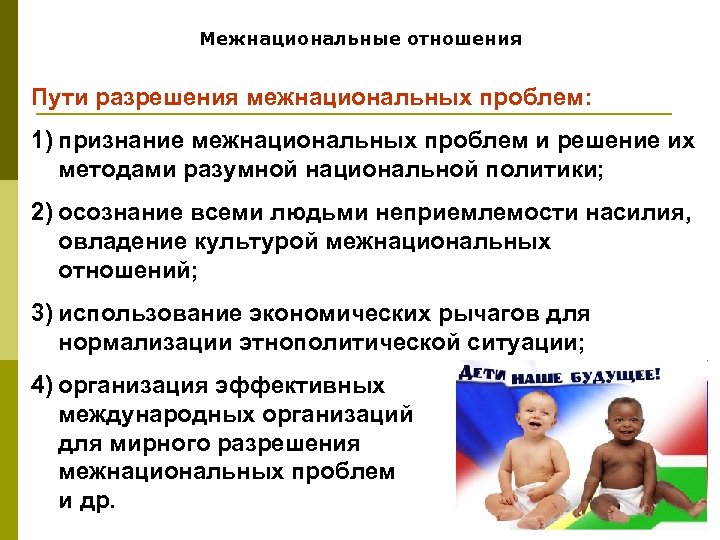 Межнациональные отношения

Пути разрешения межнациональных проблем:

1) признание межнациональных проблем и решение их методами разумной национальной политики;

2) осознание всеми людьми неприемлемости насилия, овладение культурой межнациональных отношений;

3) использование экономических рычагов для нормализации этнополитической ситуации;

4) организация эффективных международных организаций для мирного разрешения межнациональных проблем и др.

ДЕТИ НАШЕ БУДУЩЕЕ!